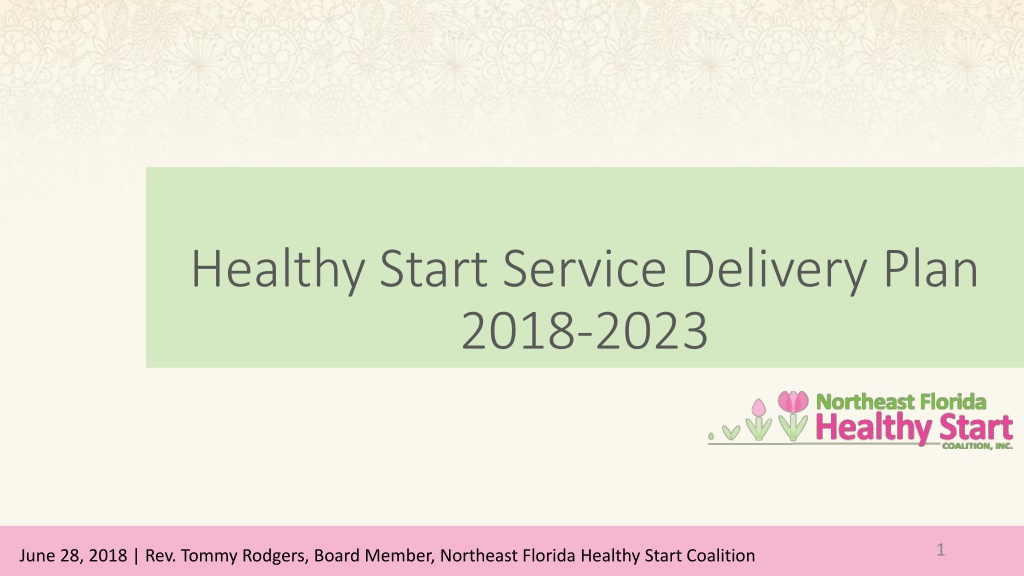 Healthy Start Service Delivery Plan 2018-2023

Northeast Florida
Healthy Start
COALITION, INC.

June 28, 2018 | Rev. Tommy Rodgers, Board Member, Northeast Florida Healthy Start Coalition

1